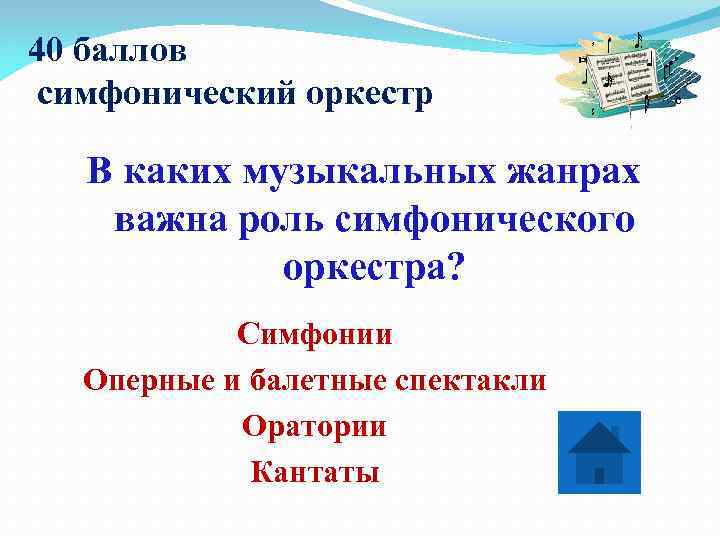 40 баллов
симфонический оркестр

В каких музыкальных жанрах важна роль симфонического оркестра?

Симфонии
Оперные и балетные спектакли
Оратории
Кантаты